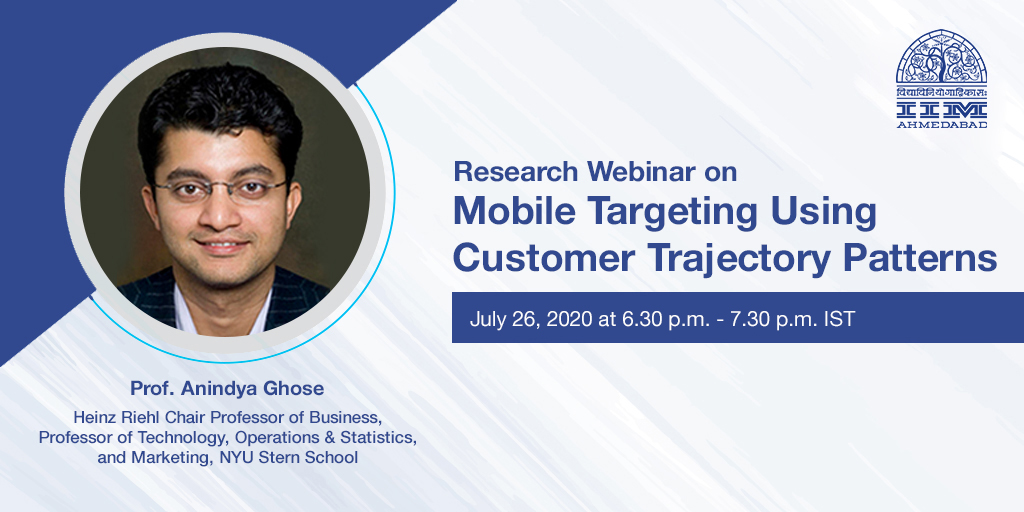 विद्याविनियोगाद्विकासः
IIM
AHMEDABAD

Research Webinar on
Mobile Targeting Using Customer Trajectory Patterns

July 26, 2020 at 6.30 p.m. - 7.30 p.m. IST

Prof. Anindya Ghose
Heinz Riehl Chair Professor of Business, Professor of Technology, Operations & Statistics, and Marketing, NYU Stern School